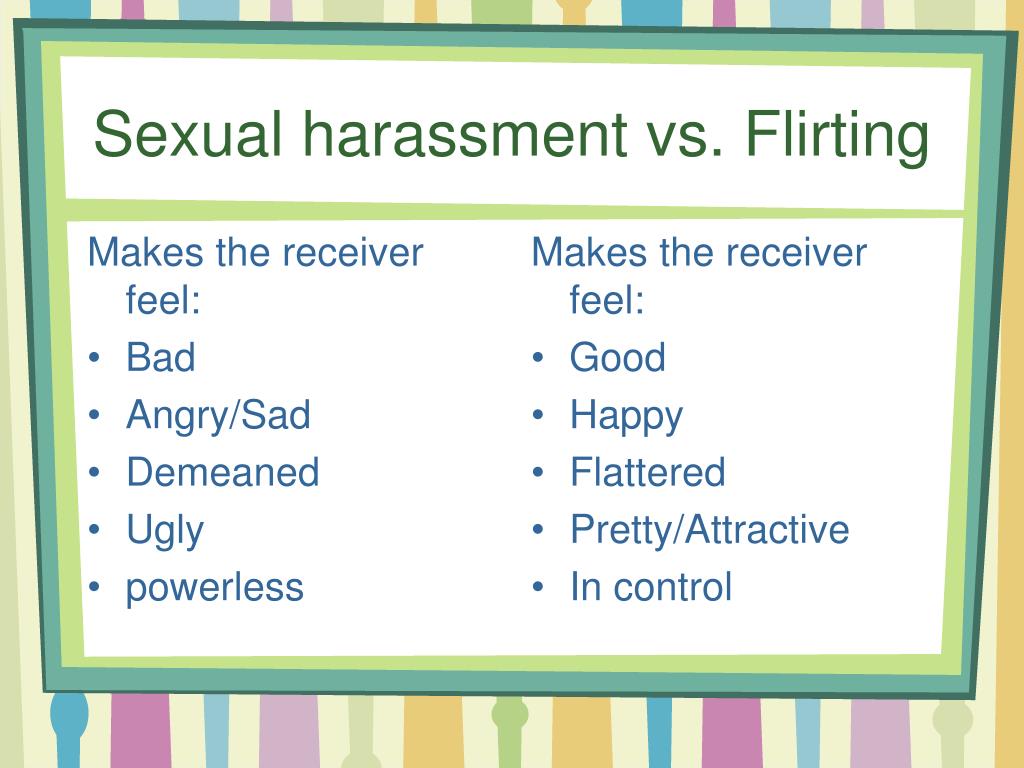 Sexual harassment vs. Flirting

Makes the receiver feel:
• Bad
• Angry/Sad
• Demeaned
• Ugly
• powerless

Makes the receiver feel:
• Good
• Happy
• Flattered
• Pretty/Attractive
• In control